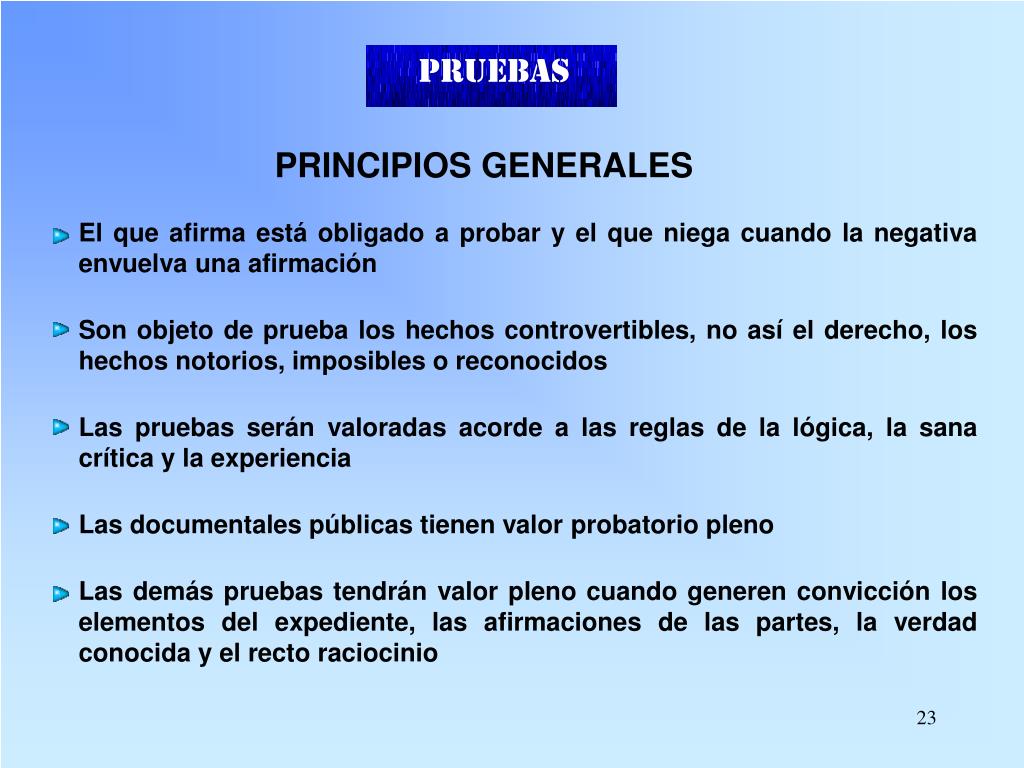 PRUEBAS

PRINCIPIOS GENERALES

El que afirma está obligado a probar y el que niega cuando la negativa envuelva una afirmación

Son objeto de prueba los hechos controvertibles, no así el derecho, los hechos notorios, imposibles o reconocidos

Las pruebas serán valoradas acorde a las reglas de la lógica, la sana crítica y la experiencia

Las documentales públicas tienen valor probatorio pleno

Las demás pruebas tendrán valor pleno cuando generen convicción los elementos del expediente, las afirmaciones de las partes, la verdad conocida y el recto raciocinio

23